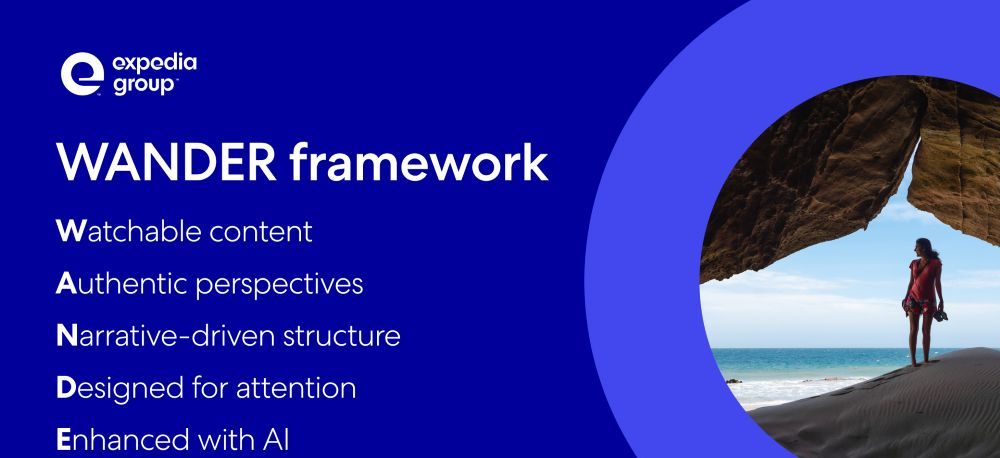 expedia group

WANDER framework

Watchable content

Authentic perspectives

Narrative-driven structure

Designed for attention

Enhanced with AI